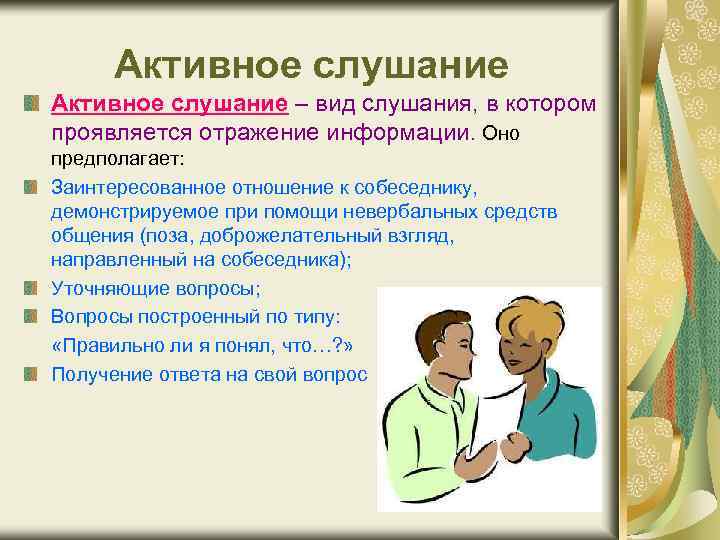 Активное слушание

Активное слушание – вид слушания, в котором проявляется отражение информации. Оно предполагает:

Заинтересованное отношение к собеседнику, демонстрируемое при помощи невербальных средств общения (поза, доброжелательный взгляд, направленный на собеседника);

Уточняющие вопросы;

Вопросы построенный по типу:

«Правильно ли я понял, что…?»

Получение ответа на свой вопрос